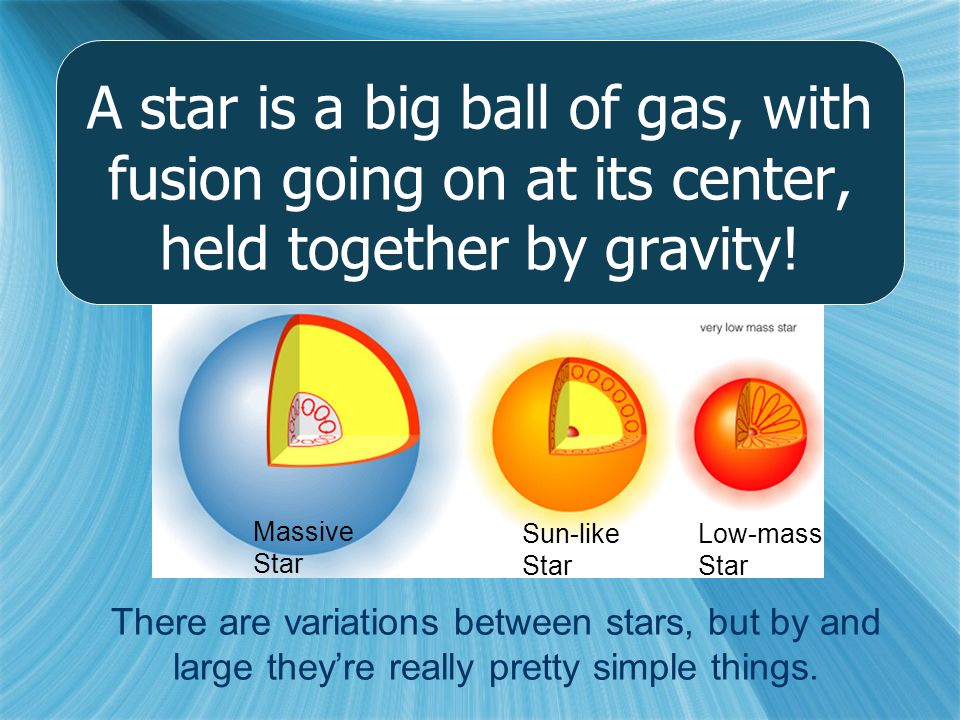 A star is a big ball of gas, with fusion going on at its center, held together by gravity!

very low mass star

Massive Star

Sun-like Star

Low-mass Star

There are variations between stars, but by and large they're really pretty simple things.